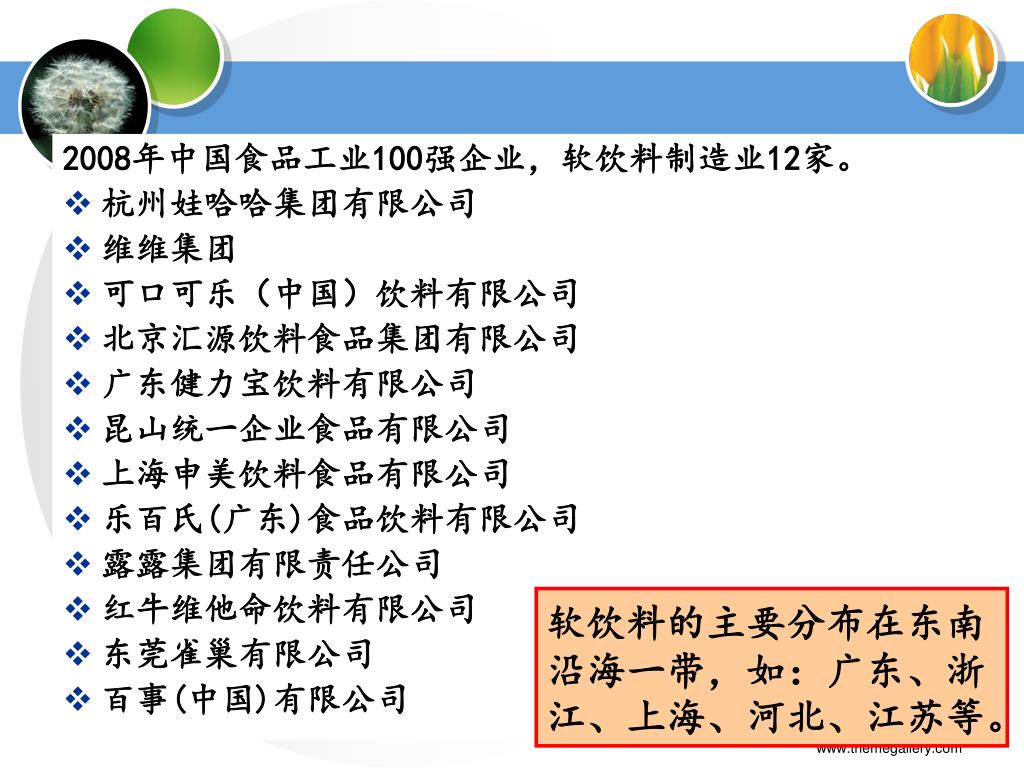 2008年中国食品工业100强企业，软饮料制造业12家。

❖ 杭州娃哈哈集团有限公司
❖ 维维集团
❖ 可口可乐（中国）饮料有限公司
❖ 北京汇源饮料食品集团有限公司
❖ 广东健力宝饮料有限公司
❖ 昆山统一企业食品有限公司
❖ 上海申美饮料食品有限公司
❖ 乐百氏(广东)食品饮料有限公司
❖ 露露集团有限责任公司
❖ 红牛维他命饮料有限公司
❖ 东莞雀巢有限公司
❖ 百事(中国)有限公司

软饮料的主要分布在东南沿海一带，如：广东、浙江、上海、河北、江苏等。

www.themegallery.com